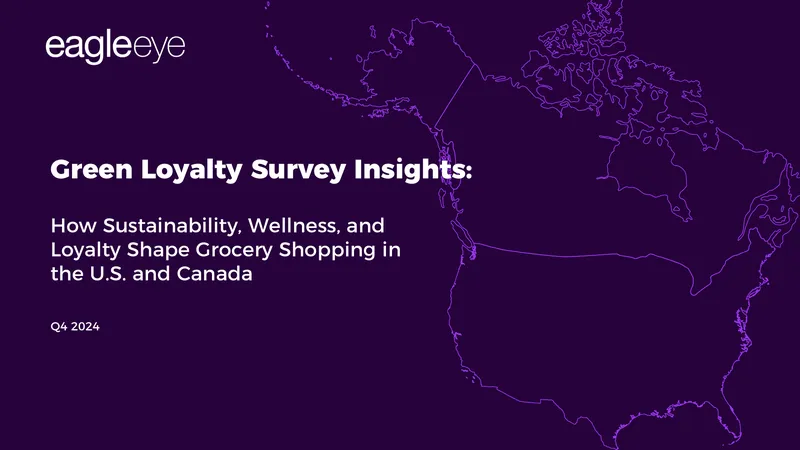 eagleeye

Green Loyalty Survey Insights:

How Sustainability, Wellness, and Loyalty Shape Grocery Shopping in the U.S. and Canada

Q4 2024